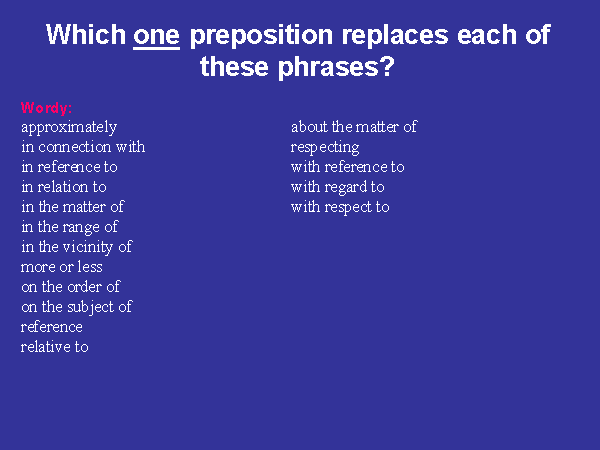 Which one preposition replaces each of these phrases?

Wordy:
approximately
in connection with
in reference to
in relation to
in the matter of
in the range of
in the vicinity of
more or less
on the order of
on the subject of
reference
relative to

about the matter of
respecting
with reference to
with regard to
with respect to